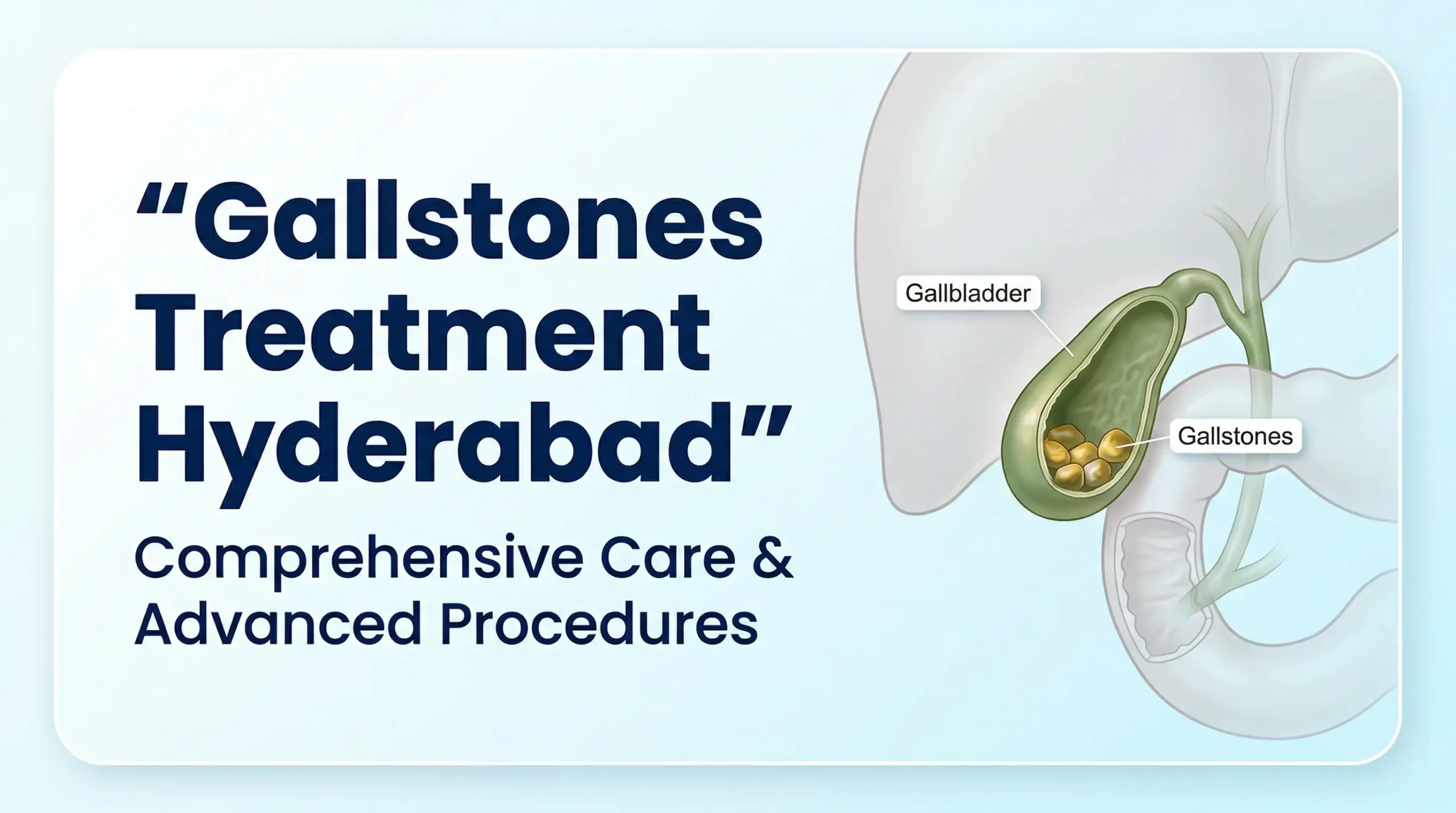 “Gallstones Treatment Hyderabad”

Comprehensive Care & Advanced Procedures

Gallbladder

Gallstones